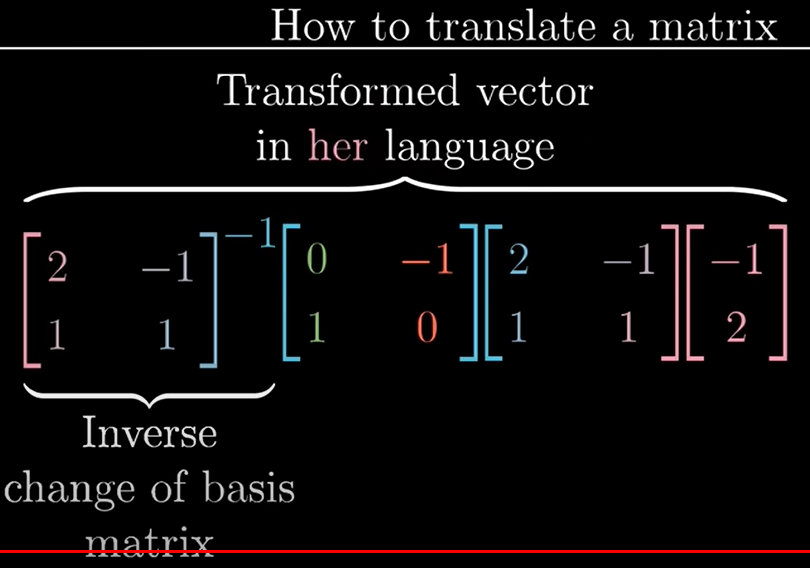 How to translate a matrix

Transformed vector in her language

$\begin{bmatrix} 2 & -1 \\ 1 & 1 \end{bmatrix}^{-1} \begin{bmatrix} 0 & -1 \\ 1 & 0 \end{bmatrix} \begin{bmatrix} 2 & -1 \\ 1 & 1 \end{bmatrix} \begin{bmatrix} -1 \\ 2 \end{bmatrix}$

Inverse change of basis matrix